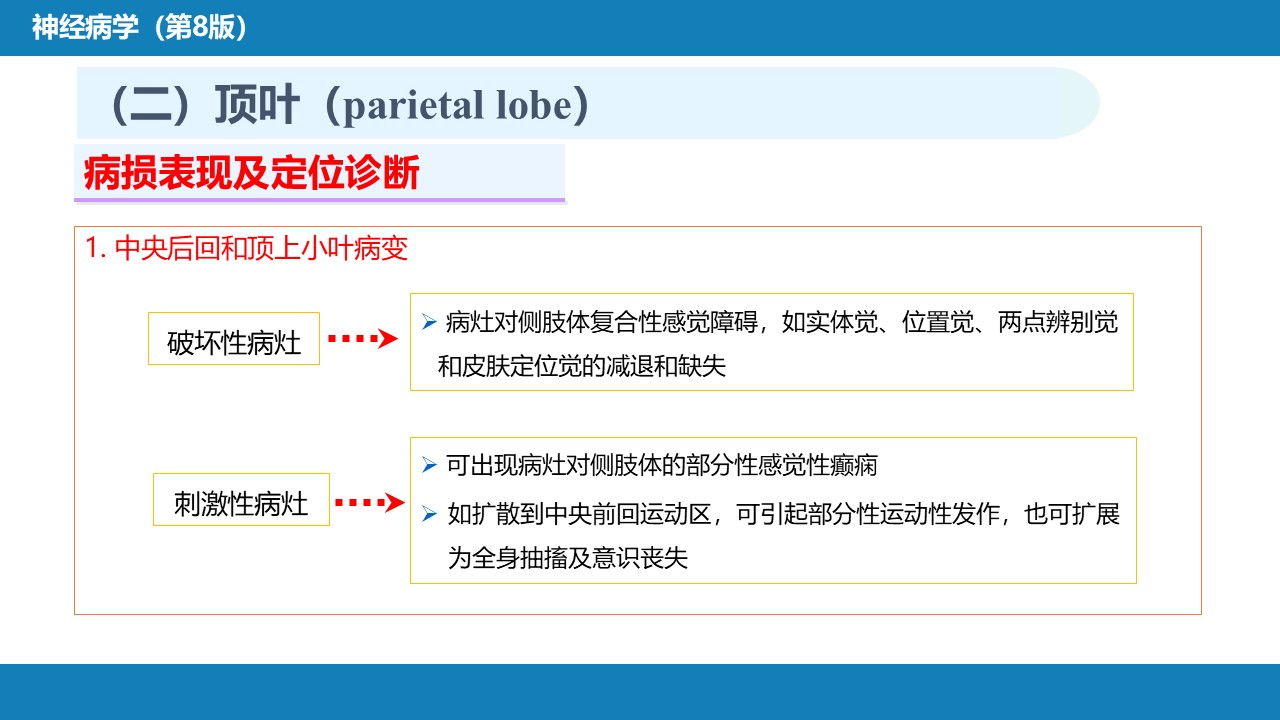 神经病学（第8版）

（二）顶叶（parietal lobe）

病损表现及定位诊断

1. 中央后回和顶上小叶病变

破坏性病灶

➢ 病灶对侧肢体复合性感觉障碍，如实体觉、位置觉、两点辨别觉和皮肤定位觉的减退和缺失

刺激性病灶

➢ 可出现病灶对侧肢体的部分性感觉性癫痫

➢ 如扩散到中央前回运动区，可引起部分性运动性发作，也可扩展为全身抽搐及意识丧失